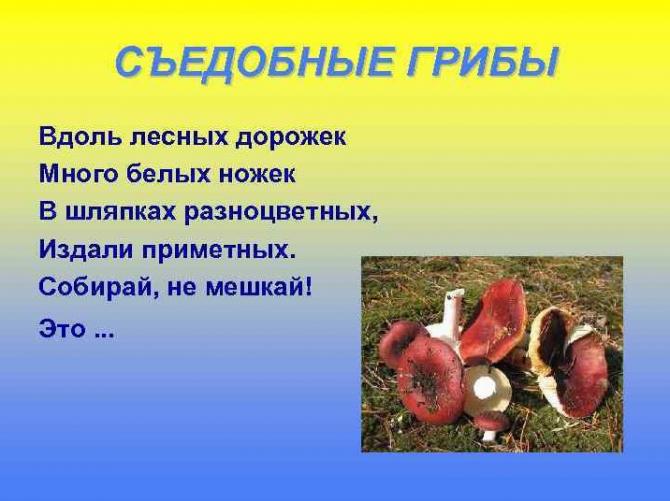 СЪЕДОБНЫЕ ГРИБЫ

Вдоль лесных дорожек
Много белых ножек
В шляпках разноцветных,
Издали приметных.
Собирай, не мешкай!
Это ...